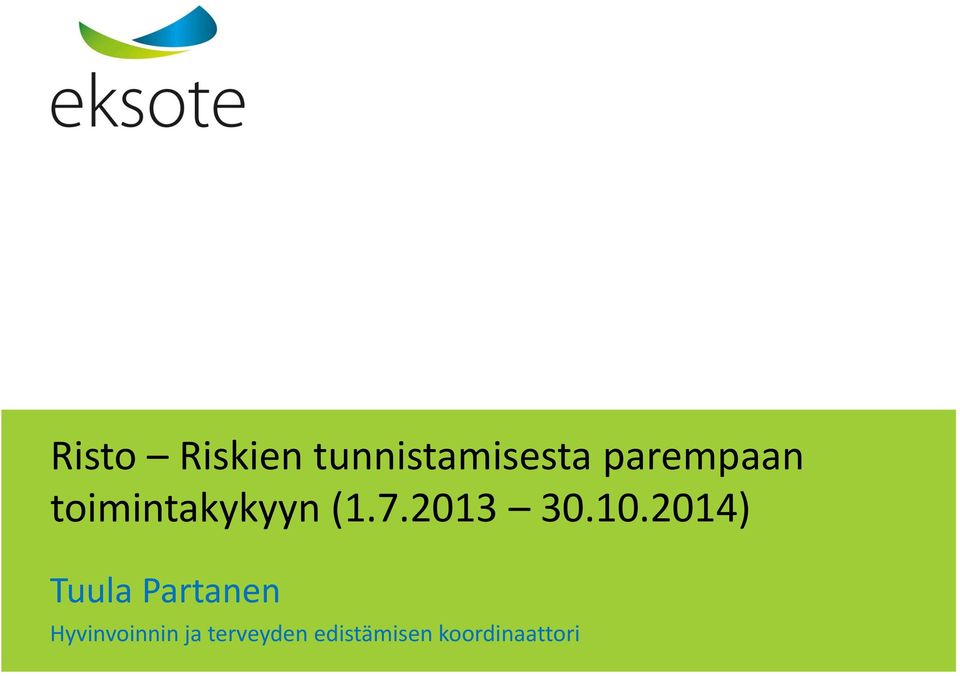 eksote

Risto – Riskien tunnistamisesta parempaan toimintakykyyn (1.7.2013 – 30.10.2014)

Tuula Partanen

Hyvinvoinnin ja terveyden edistämisen koordinaattori